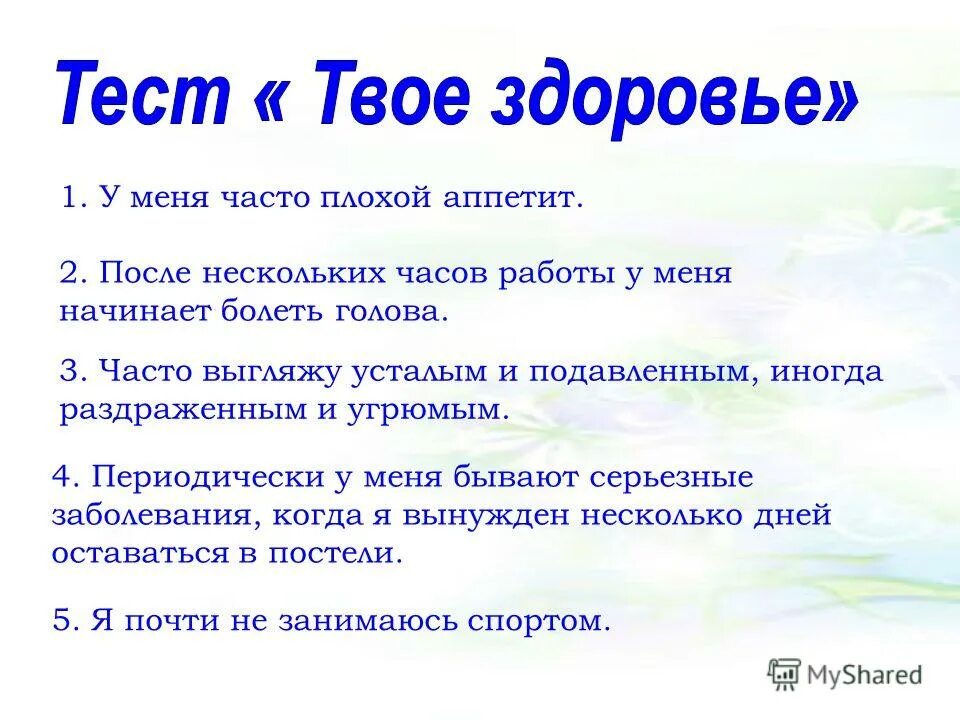 Тест « Твое здоровье»

1. У меня часто плохой аппетит.

2. После нескольких часов работы у меня начинает болеть голова.

3. Часто выгляжу усталым и подавленным, иногда раздраженным и угрюмым.

4. Периодически у меня бывают серьезные заболевания, когда я вынужден несколько дней оставаться в постели.

5. Я почти не занимаюсь спортом.

MyShared